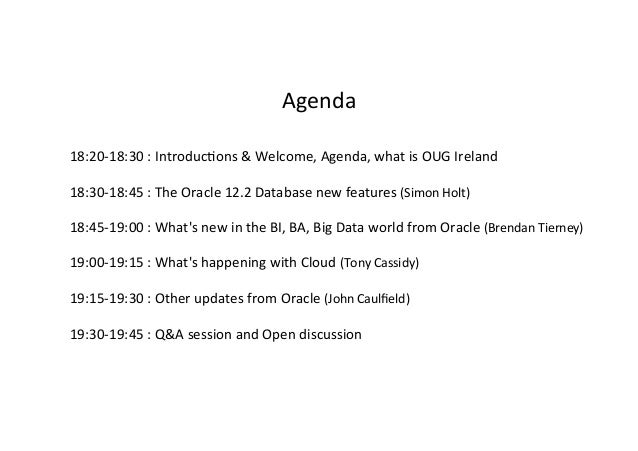 Agenda

18:20-18:30 : Introductions & Welcome, Agenda, what is OUG Ireland

18:30-18:45 : The Oracle 12.2 Database new features (Simon Holt)

18:45-19:00 : What's new in the BI, BA, Big Data world from Oracle (Brendan Tierney)

19:00-19:15 : What's happening with Cloud (Tony Cassidy)

19:15-19:30 : Other updates from Oracle (John Caulfield)

19:30-19:45 : Q&A session and Open discussion